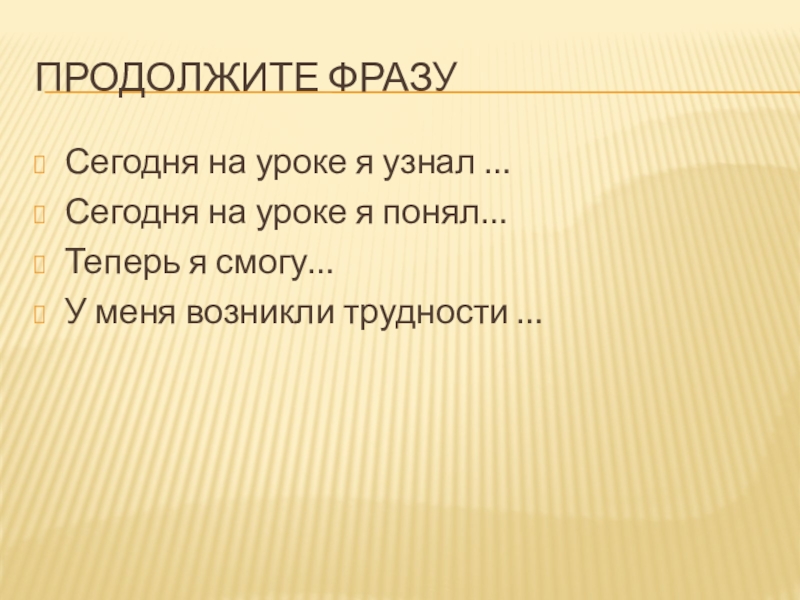 ПРОДОЛЖИТЕ ФРАЗУ

Сегодня на уроке я узнал ...

Сегодня на уроке я понял...

Теперь я смогу...

У меня возникли трудности ...